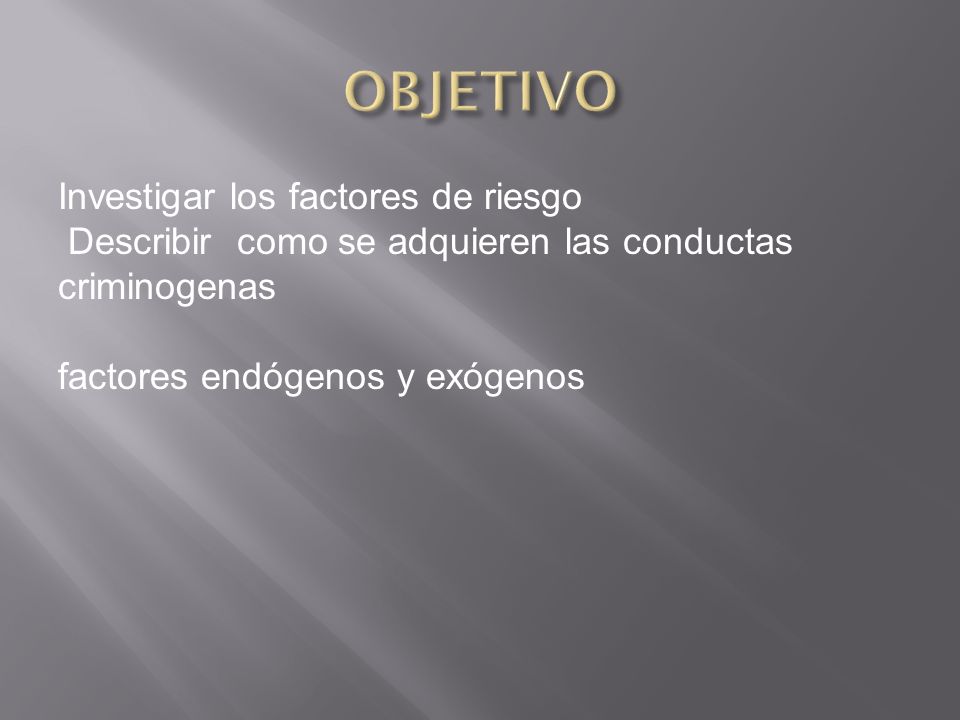 OBJETIVO

Investigar los factores de riesgo
Describir como se adquieren las conductas criminogenas

factores endógenos y exógenos